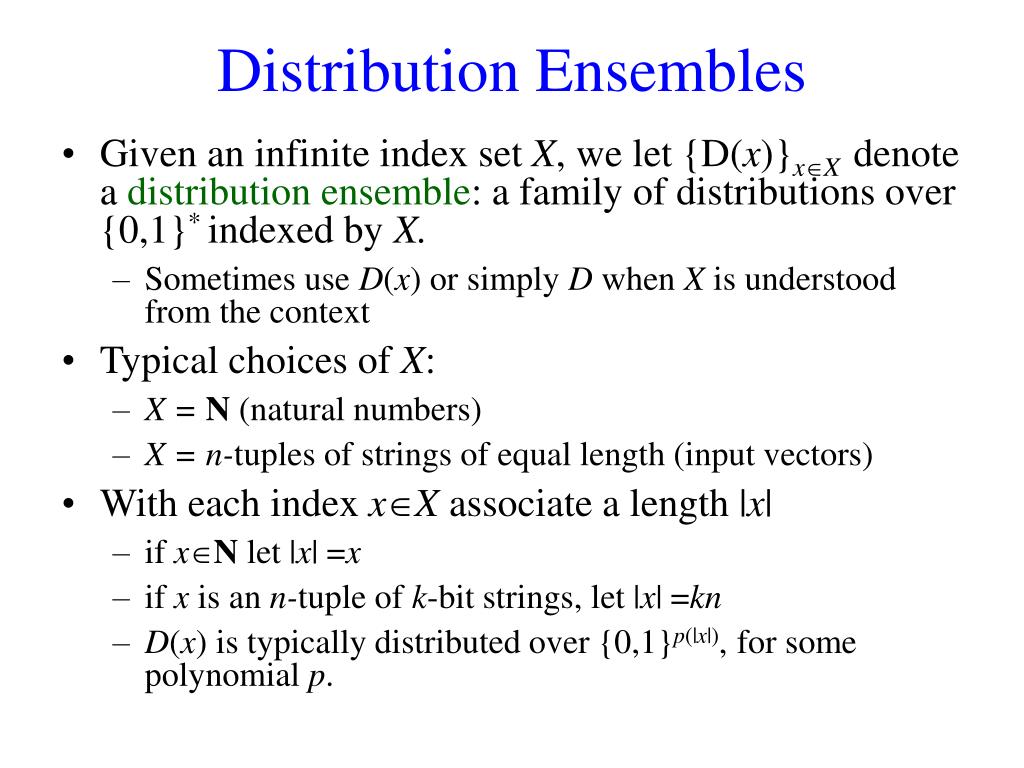 Distribution Ensembles

• Given an infinite index set $X$, we let $\{D(x)\}_{x \in X}$ denote a distribution ensemble: a family of distributions over $\{0,1\}^*$ indexed by $X$.
  – Sometimes use $D(x)$ or simply $D$ when $X$ is understood from the context
• Typical choices of $X$:
  – $X = \mathbf{N}$ (natural numbers)
  – $X = n$-tuples of strings of equal length (input vectors)
• With each index $x \in X$ associate a length $|x|$
  – if $x \in \mathbf{N}$ let $|x| = x$
  – if $x$ is an $n$-tuple of $k$-bit strings, let $|x| = kn$
  – $D(x)$ is typically distributed over $\{0,1\}^{p(|x|)}$, for some polynomial $p$.